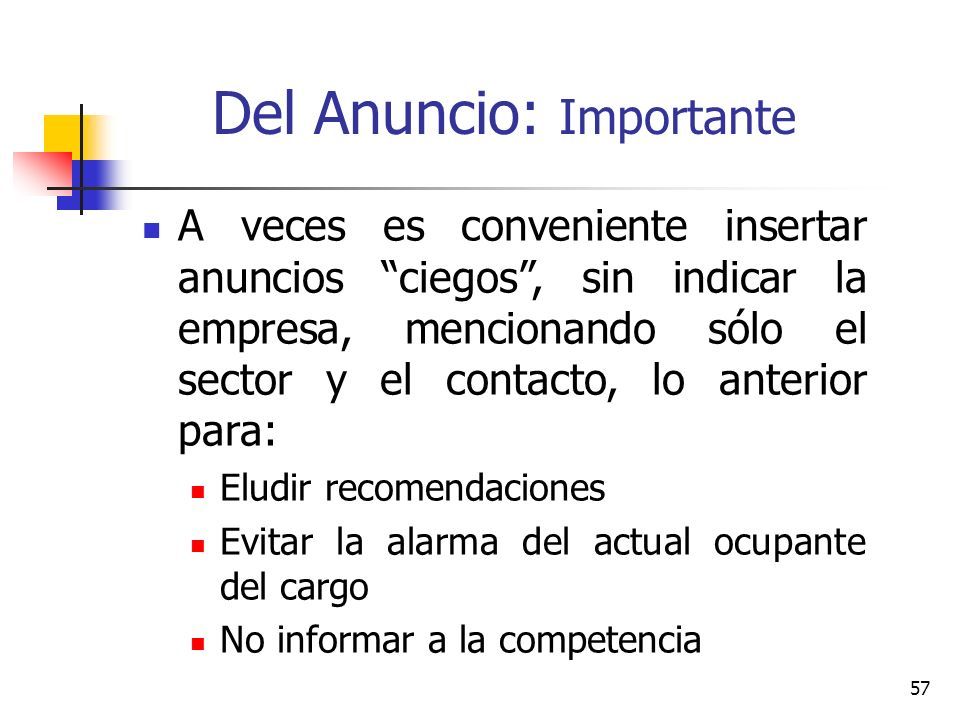 Del Anuncio: Importante

A veces es conveniente insertar anuncios “ciegos”, sin indicar la empresa, mencionando sólo el sector y el contacto, lo anterior para:

Eludir recomendaciones

Evitar la alarma del actual ocupante del cargo

No informar a la competencia

57